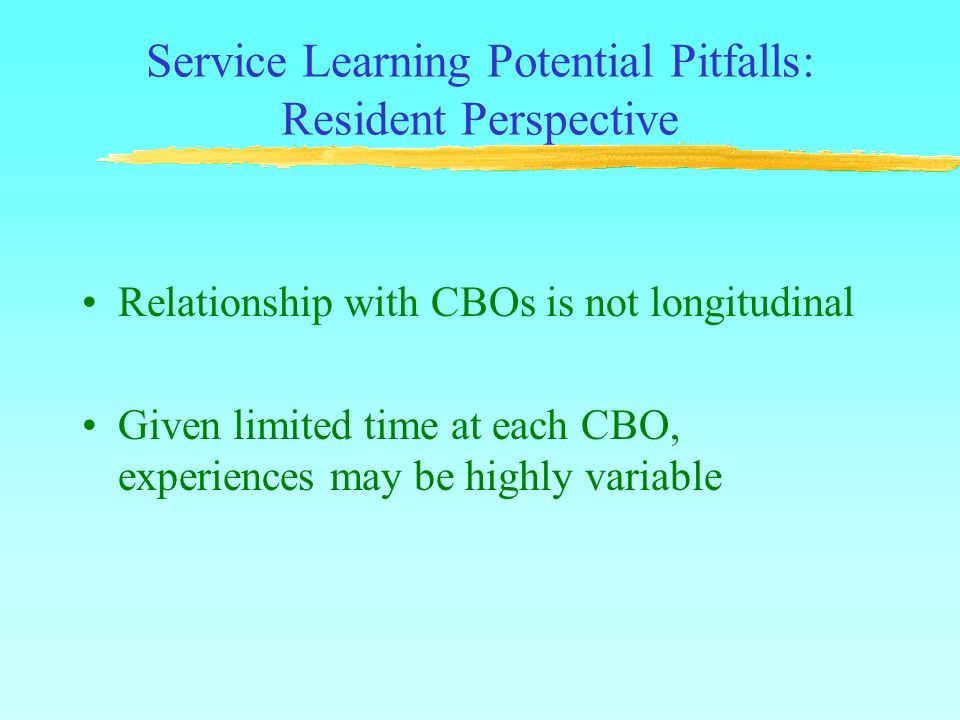 Service Learning Potential Pitfalls: Resident Perspective

• Relationship with CBOs is not longitudinal

• Given limited time at each CBO, experiences may be highly variable